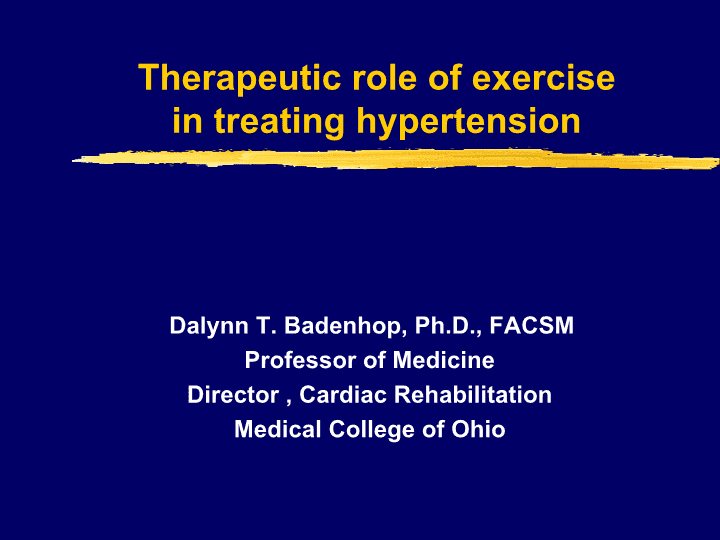 Therapeutic role of exercise in treating hypertension

Dalynn T. Badenhop, Ph.D., FACSM
Professor of Medicine
Director , Cardiac Rehabilitation
Medical College of Ohio